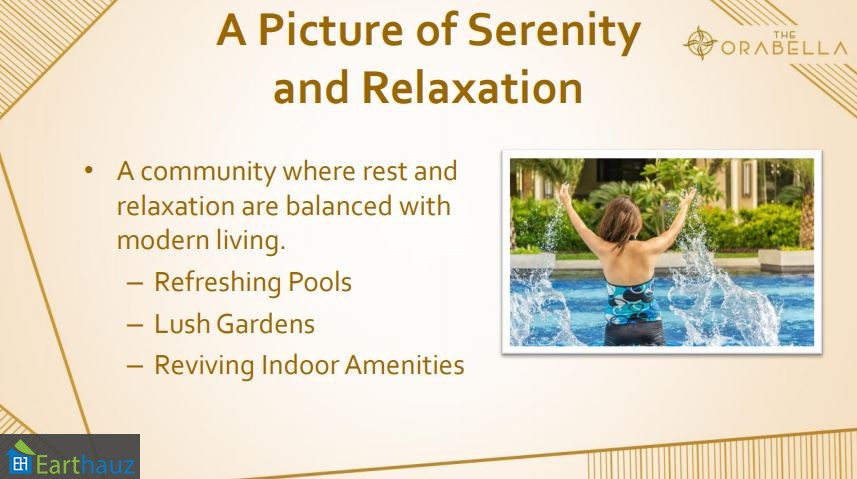 A Picture of Serenity and Relaxation

THE ORABELLA

• A community where rest and relaxation are balanced with modern living.
– Refreshing Pools
– Lush Gardens
– Reviving Indoor Amenities

Earthauz